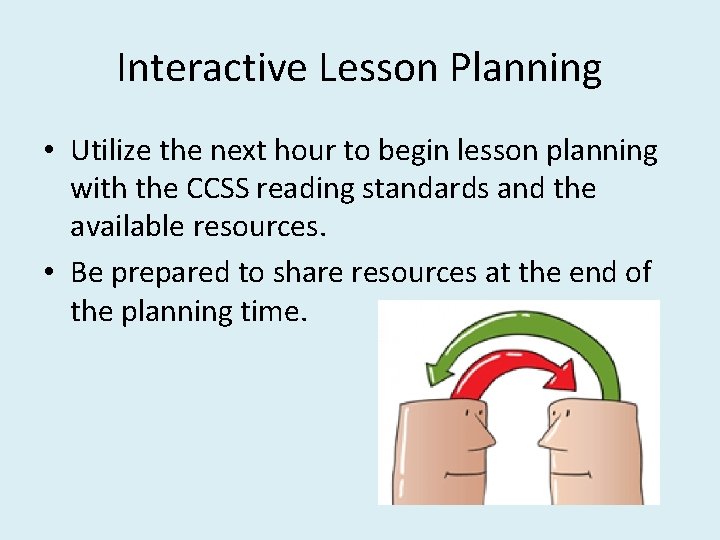 Interactive Lesson Planning

• Utilize the next hour to begin lesson planning with the CCSS reading standards and the available resources.

• Be prepared to share resources at the end of the planning time.